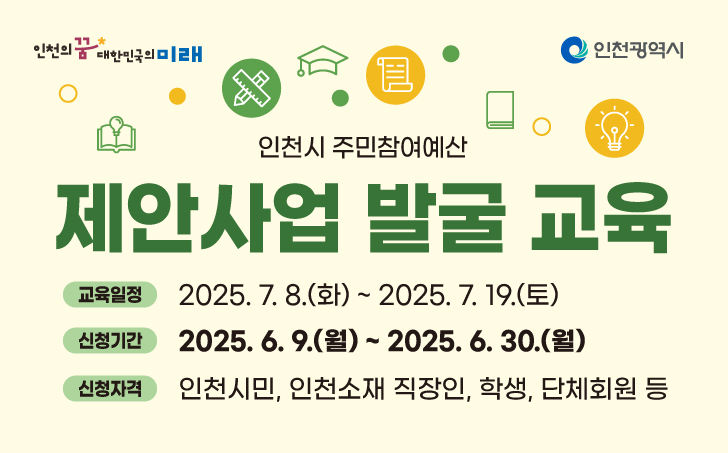 인천의 꿈 대한민국의 미래

인천광역시

인천시 주민참여예산

제안사업 발굴 교육

교육일정 2025. 7. 8.(화) ~ 2025. 7. 19.(토)

신청기간 2025. 6. 9.(월) ~ 2025. 6. 30.(월)

신청자격 인천시민, 인천소재 직장인, 학생, 단체회원 등